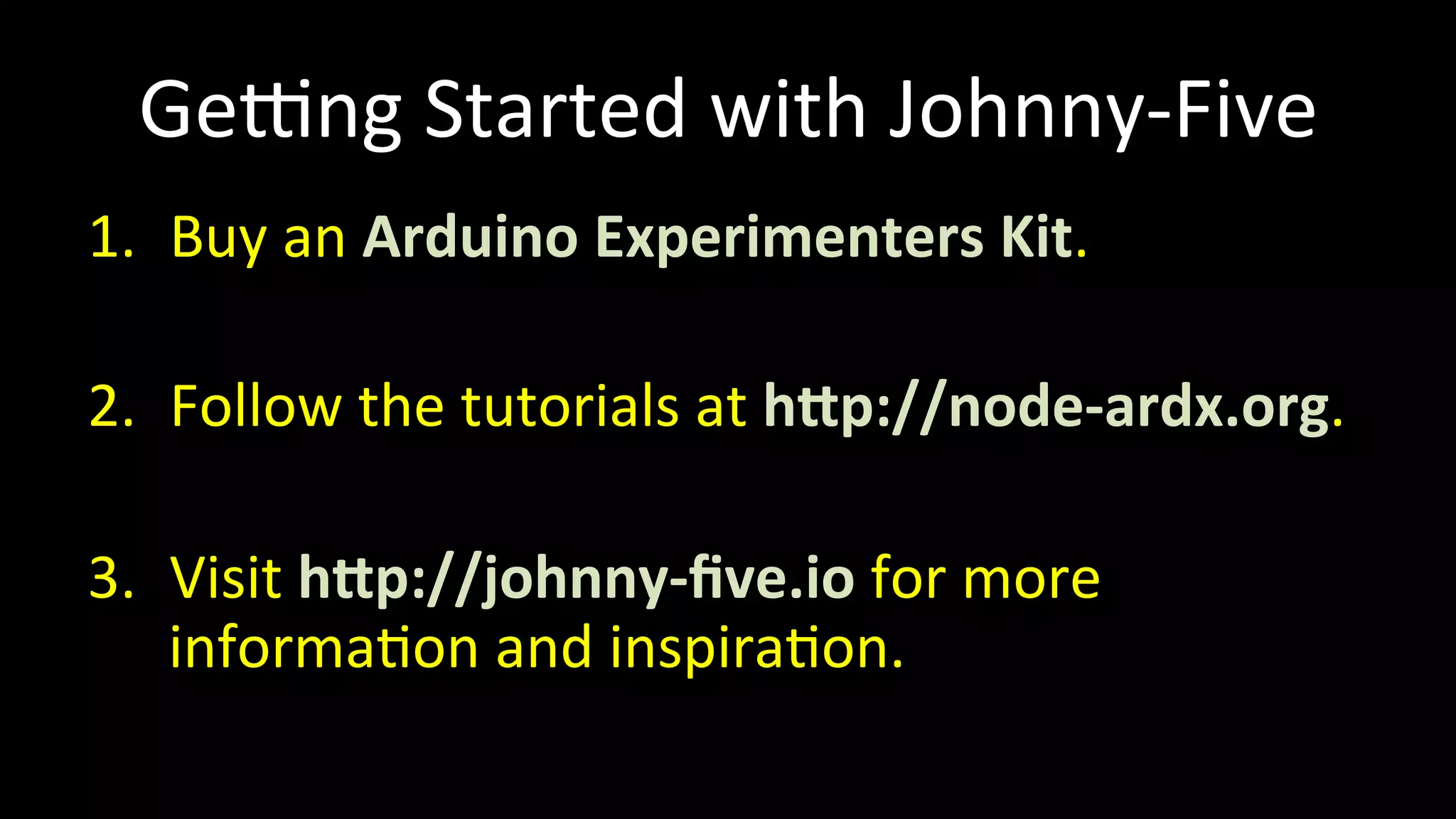 Getting Started with Johnny-Five

1. Buy an Arduino Experimenters Kit.

2. Follow the tutorials at http://node-ardx.org.

3. Visit http://johnny-five.io for more information and inspiration.